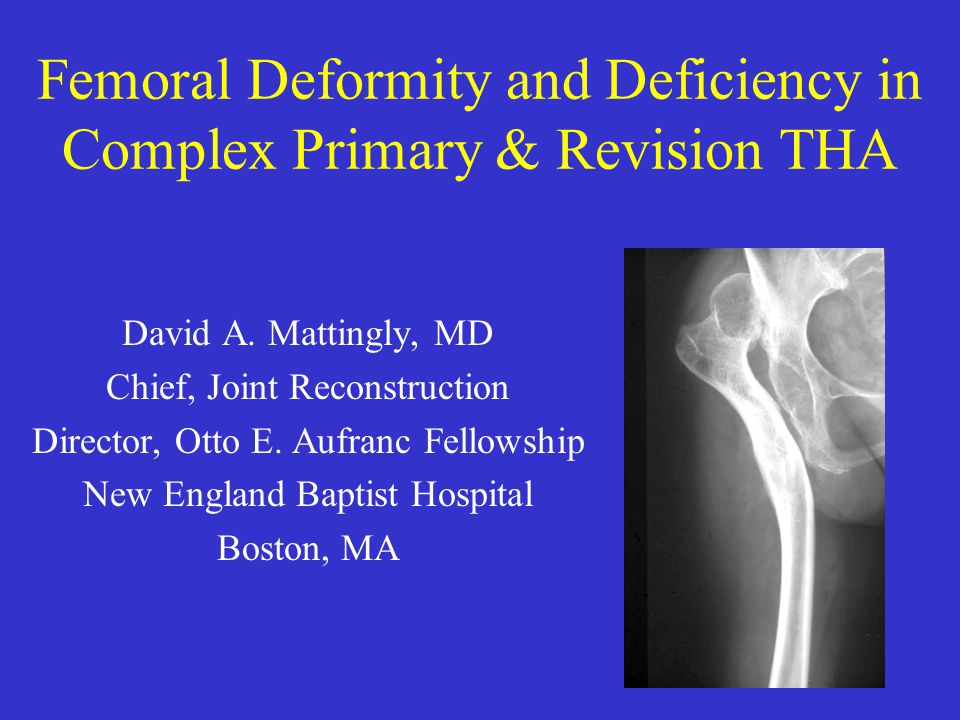 Femoral Deformity and Deficiency in Complex Primary & Revision THA

David A. Mattingly, MD
Chief, Joint Reconstruction
Director, Otto E. Aufranc Fellowship
New England Baptist Hospital
Boston, MA